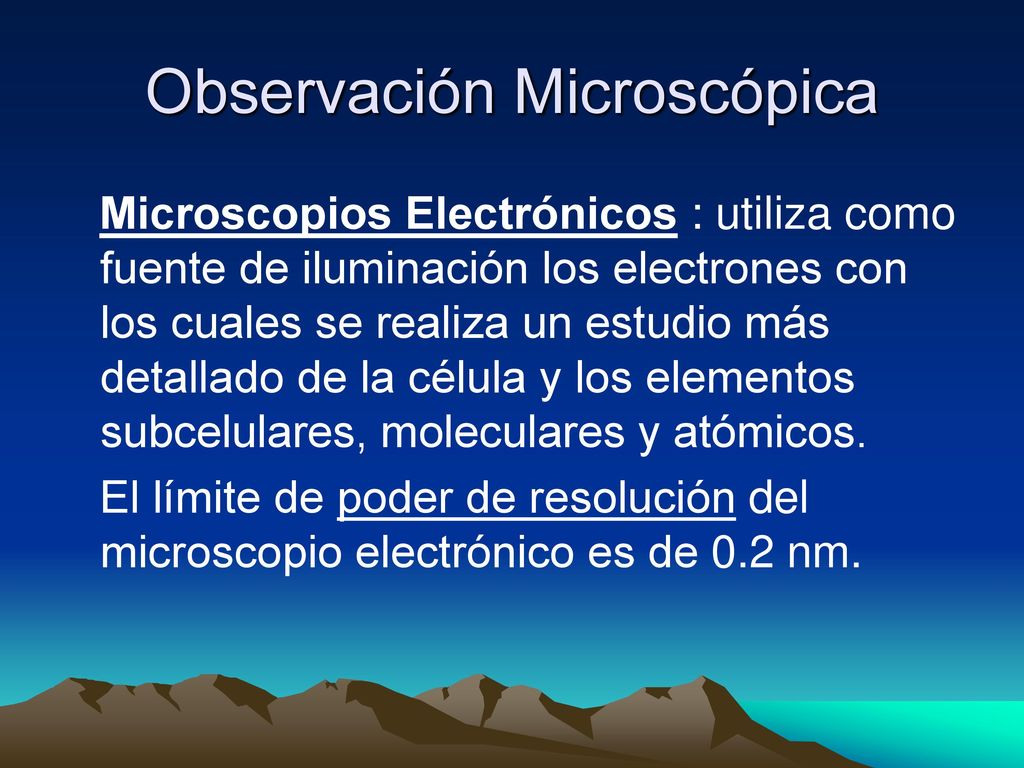 Observación Microscópica

Microscopios Electrónicos : utiliza como fuente de iluminación los electrones con los cuales se realiza un estudio más detallado de la célula y los elementos subcelulares, moleculares y atómicos.

El límite de poder de resolución del microscopio electrónico es de 0.2 nm.